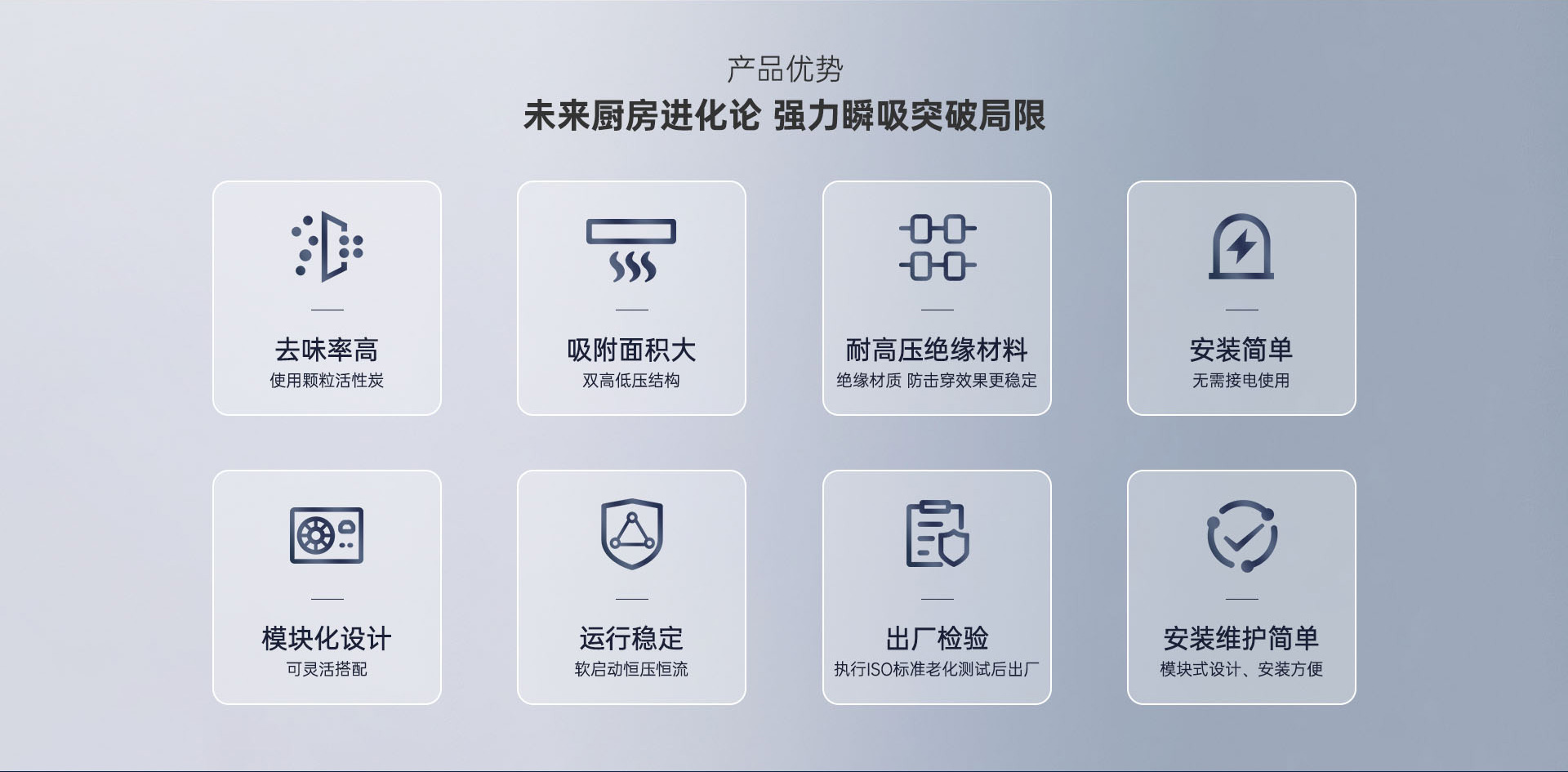 产品优势
未来厨房进化论 强力瞬吸突破局限

去味率高
使用颗粒活性炭

吸附面积大
双高低压结构

耐高压绝缘材料
绝缘材质 防击穿效果更稳定

安装简单
无需接电使用

模块化设计
可灵活搭配

运行稳定
软启动恒压恒流

出厂检验
执行ISO标准老化测试后出厂

安装维护简单
模块式设计、安装方便